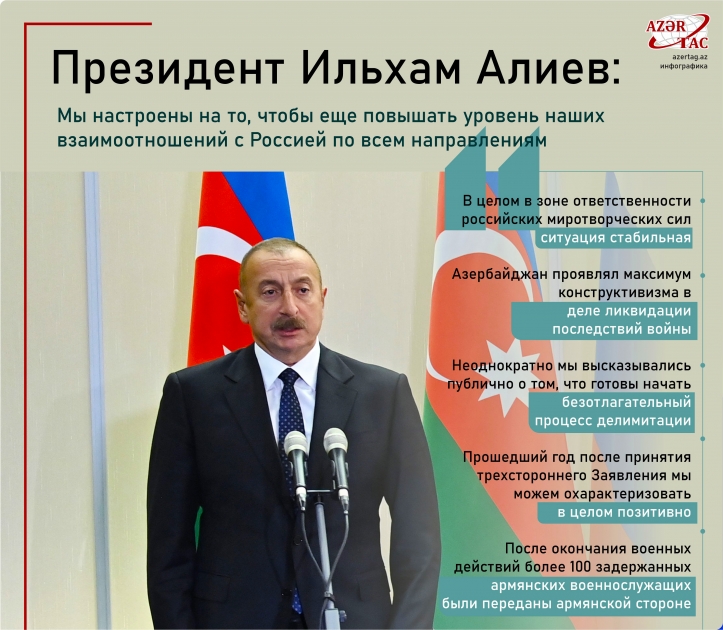 AZƏR TAC
azertag.az
инфографика

Президент Ильхам Алиев:

Мы настроены на то, чтобы еще повышать уровень наших взаимоотношений с Россией по всем направлениям

В целом в зоне ответственности российских миротворческих сил ситуация стабильная

Азербайджан проявлял максимум конструктивизма в деле ликвидации последствий войны

Неоднократно мы высказывались публично о том, что готовы начать безотлагательный процесс делимитации

Прошедший год после принятия трехстороннего Заявления мы можем охарактеризовать в целом позитивно

После окончания военных действий более 100 задержанных армянских военнослужащих были переданы армянской стороне